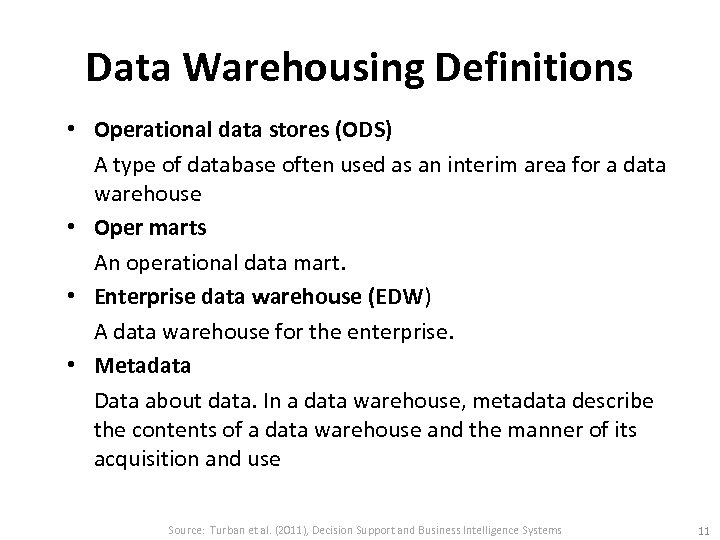 Data Warehousing Definitions

• Operational data stores (ODS)

A type of database often used as an interim area for a data warehouse

• Oper marts

An operational data mart.

• Enterprise data warehouse (EDW)

A data warehouse for the enterprise.

• Metadata

Data about data. In a data warehouse, metadata describe the contents of a data warehouse and the manner of its acquisition and use

Source: Turban et al. (2011), Decision Support and Business Intelligence Systems

11